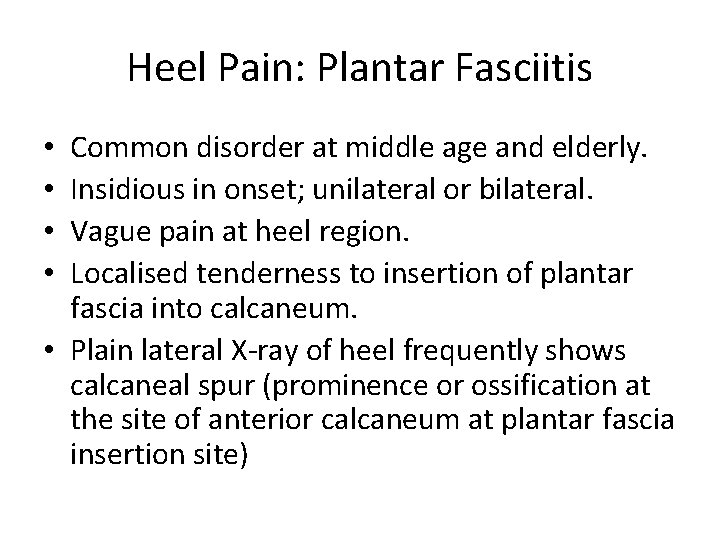 Heel Pain: Plantar Fasciitis

• Common disorder at middle age and elderly.
• Insidious in onset; unilateral or bilateral.
• Vague pain at heel region.
• Localised tenderness to insertion of plantar fascia into calcaneum.
• Plain lateral X-ray of heel frequently shows calcaneal spur (prominence or ossification at the site of anterior calcaneum at plantar fascia insertion site)